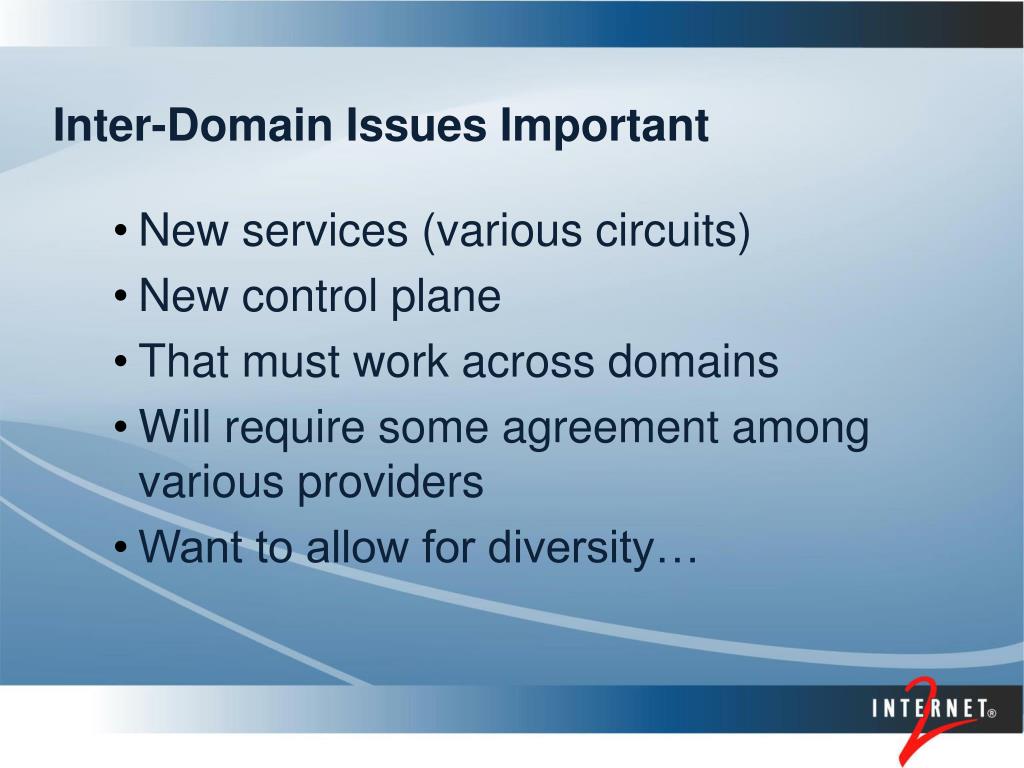 Inter-Domain Issues Important

• New services (various circuits)
• New control plane
• That must work across domains
• Will require some agreement among various providers
• Want to allow for diversity…

INTERNET® 2